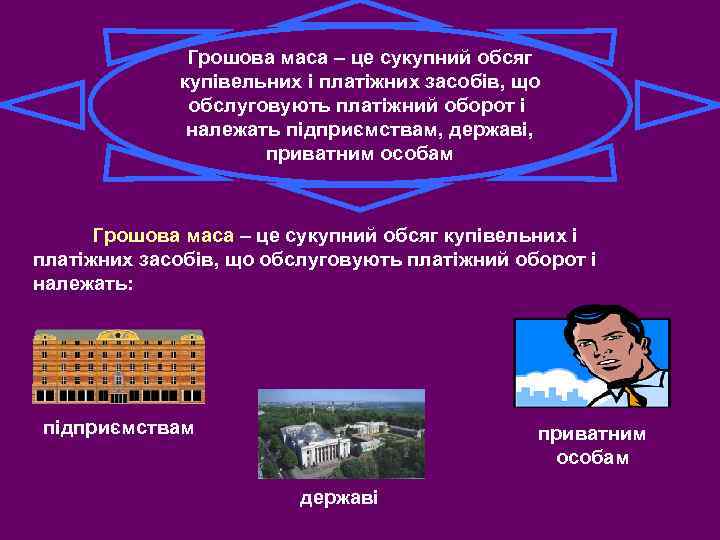 Грошова маса – це сукупний обсяг купівельних і платіжних засобів, що обслуговують платіжний оборот і належать підприємствам, державі, приватним особам

Грошова маса – це сукупний обсяг купівельних і платіжних засобів, що обслуговують платіжний оборот і належать:

підприємствам

державі

приватним особам